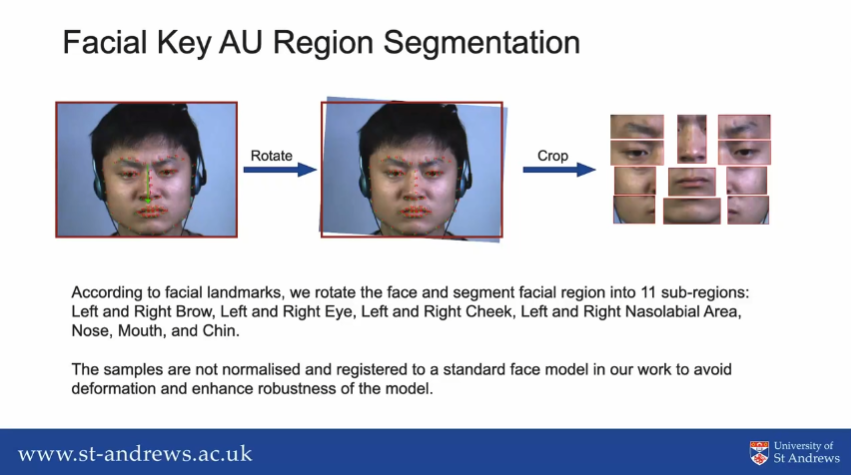 Facial Key AU Region Segmentation

Rotate

Crop

According to facial landmarks, we rotate the face and segment facial region into 11 sub-regions: Left and Right Brow, Left and Right Eye, Left and Right Cheek, Left and Right Nasolabial Area, Nose, Mouth, and Chin.

The samples are not normalised and registered to a standard face model in our work to avoid deformation and enhance robustness of the model.

www.st-andrews.ac.uk

University of St Andrews